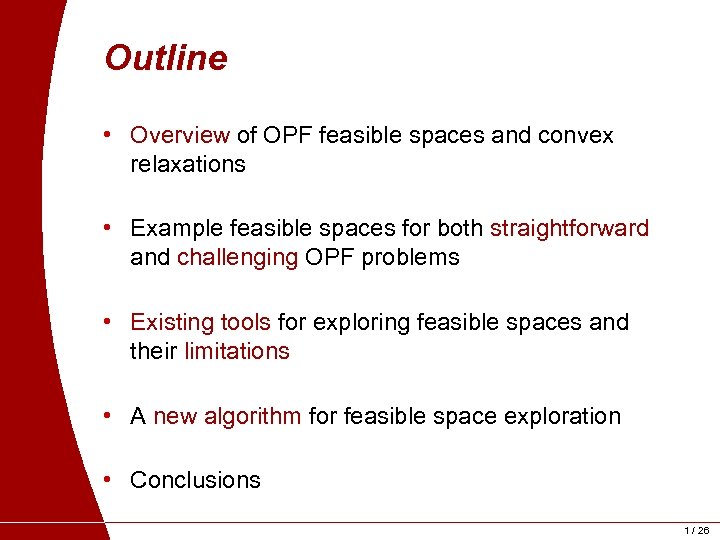 Outline

• Overview of OPF feasible spaces and convex relaxations

• Example feasible spaces for both straightforward and challenging OPF problems

• Existing tools for exploring feasible spaces and their limitations

• A new algorithm for feasible space exploration

• Conclusions

1 / 26